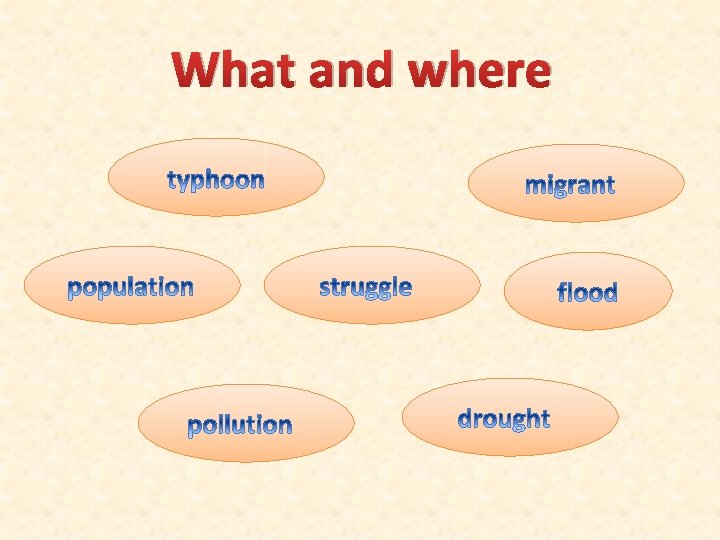 What and where

typhoon

migrant

population

struggle

flood

pollution

drought